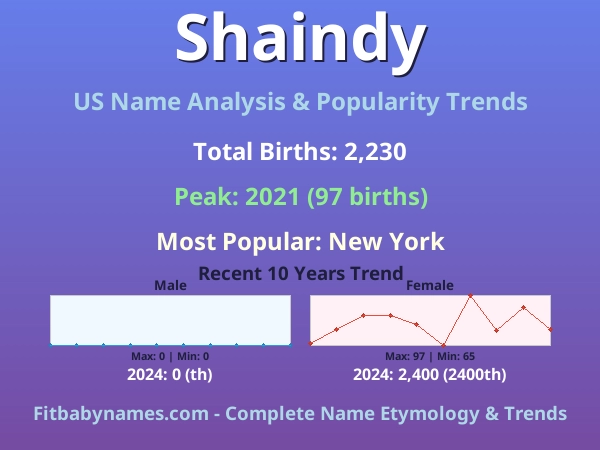 Shaindy

US Name Analysis & Popularity Trends

Total Births: 2,230

Peak: 2021 (97 births)

Most Popular: New York

Recent 10 Years Trend

Male

Max: 0 | Min: 0

2024: 0 (th)

Female

Max: 97 | Min: 65

2024: 2,400 (2400th)

Fitbabynames.com - Complete Name Etymology & Trends